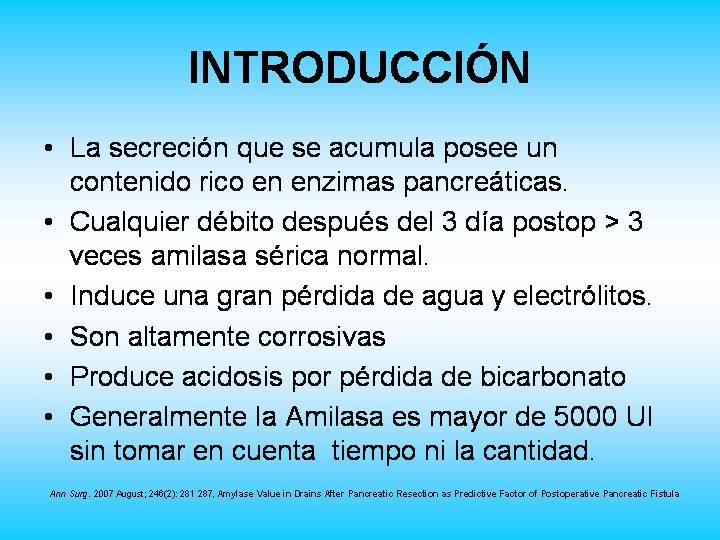 INTRODUCCIÓN

• La secreción que se acumula posee un contenido rico en enzimas pancreáticas.
• Cualquier débito después del 3 día postop > 3 veces amilasa sérica normal.
• Induce una gran pérdida de agua y electrólitos.
• Son altamente corrosivas
• Produce acidosis por pérdida de bicarbonato
• Generalmente la Amilasa es mayor de 5000 UI sin tomar en cuenta  tiempo ni la cantidad.

Ann Surg. 2007 August; 246(2): 281 287, Amylase Value in Drains After Pancreatic Resection as Predictive Factor of Postoperative Pancreatic Fistula